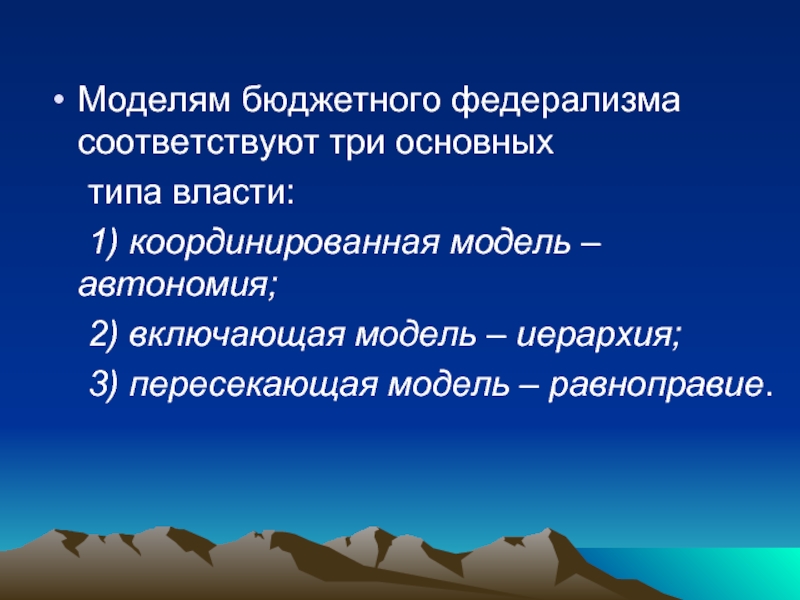 • Моделям бюджетного федерализма соответствуют три основных

типа власти:

1) координированная модель – автономия;

2) включающая модель – иерархия;

3) пересекающая модель – равноправие.